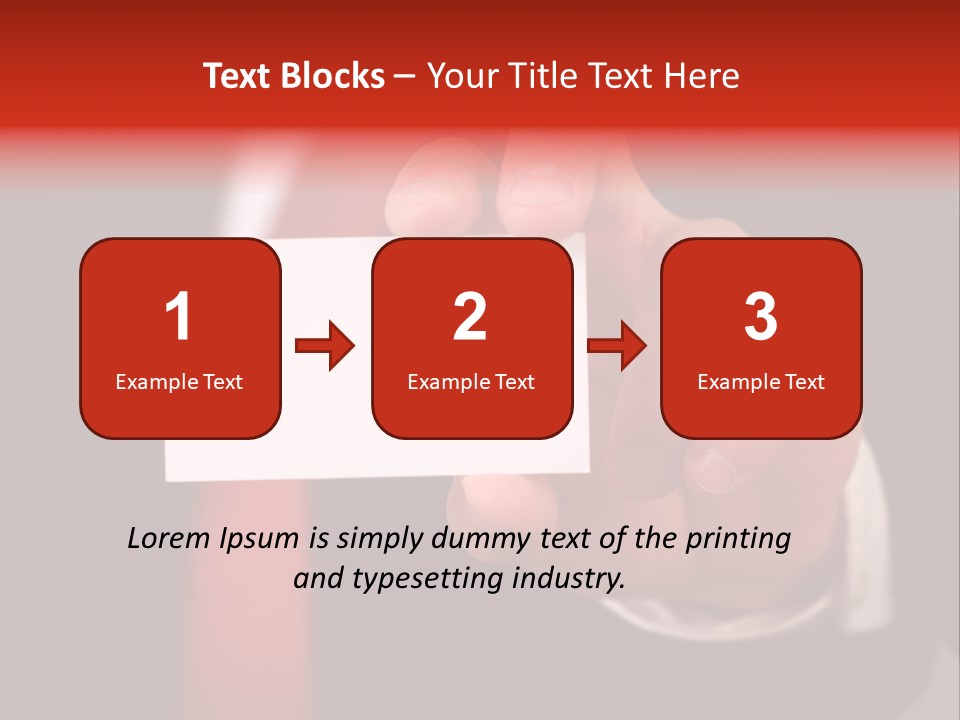 Text Blocks – Your Title Text Here

1
Example Text

2
Example Text

3
Example Text

Lorem Ipsum is simply dummy text of the printing and typesetting industry.